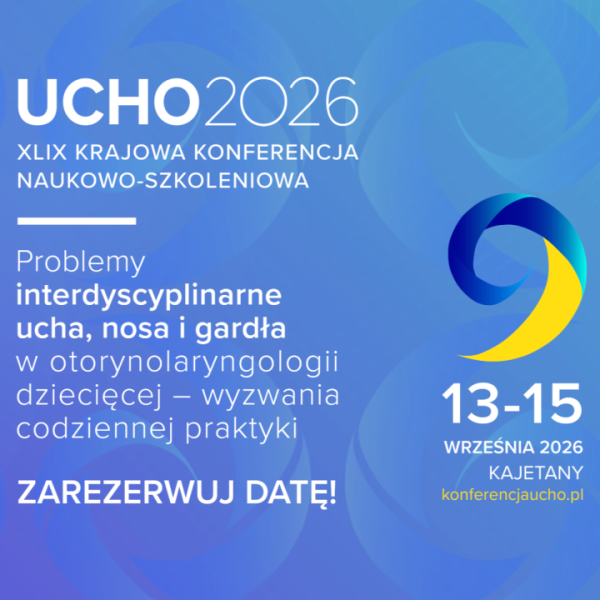 UCHO2026
XLIX KRAJOWA KONFERENCJA NAUKOWO-SZKOLENIOWA

Problemy interdyscyplinarne ucha, nosa i gardła w otorynolaryngologii dziecięcej – wyzwania codziennej praktyki

ZAREZERWUJ DATĘ!

13-15
WRZEŚNIA 2026
KAJETANY
konferencjaucho.pl